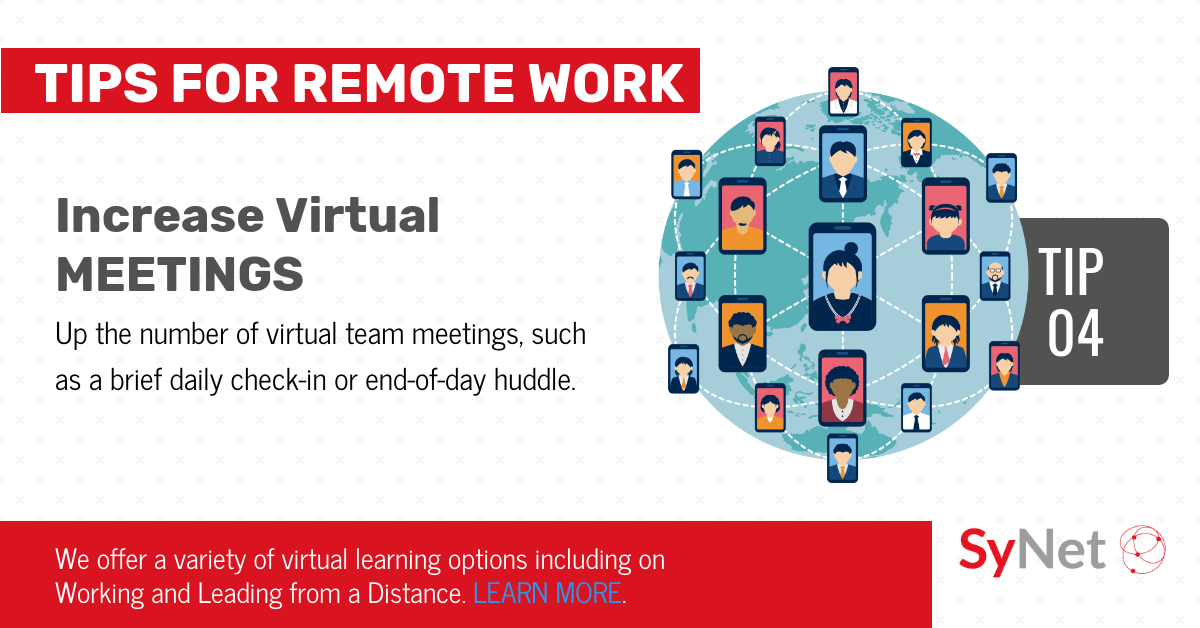 TIPS FOR REMOTE WORK

Increase Virtual MEETINGS

Up the number of virtual team meetings, such as a brief daily check-in or end-of-day huddle.

TIP 04

We offer a variety of virtual learning options including on Working and Leading from a Distance. LEARN MORE.

SyNet